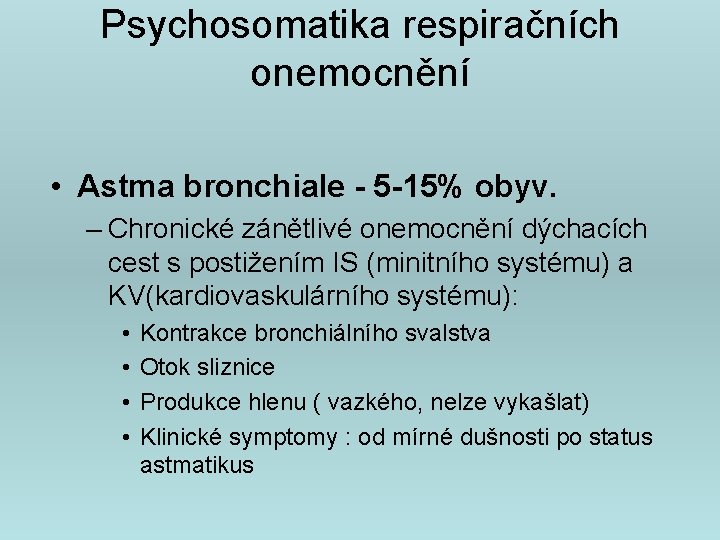 Psychosomatika respiračních onemocnění

• Astma bronchiale - 5-15% obyv.
– Chronické zánětlivé onemocnění dýchacích cest s postižením IS (minitního systému) a KV(kardiovaskulárního systému):
• Kontrakce bronchiálního svalstva
• Otok sliznice
• Produkce hlenu ( vazkého, nelze vykašlat)
• Klinické symptomy : od mírné dušnosti po status astmatikus